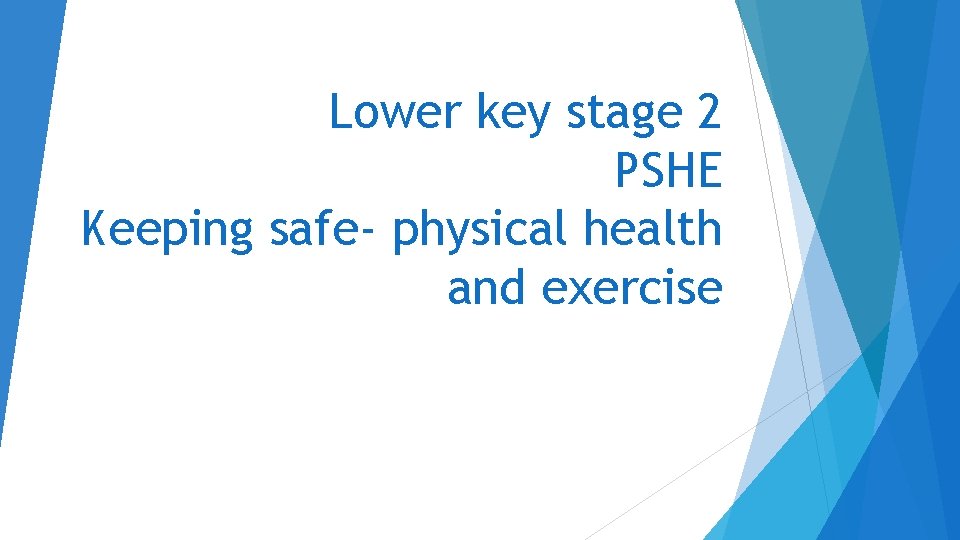 Lower key stage 2
PSHE
Keeping safe- physical health and exercise